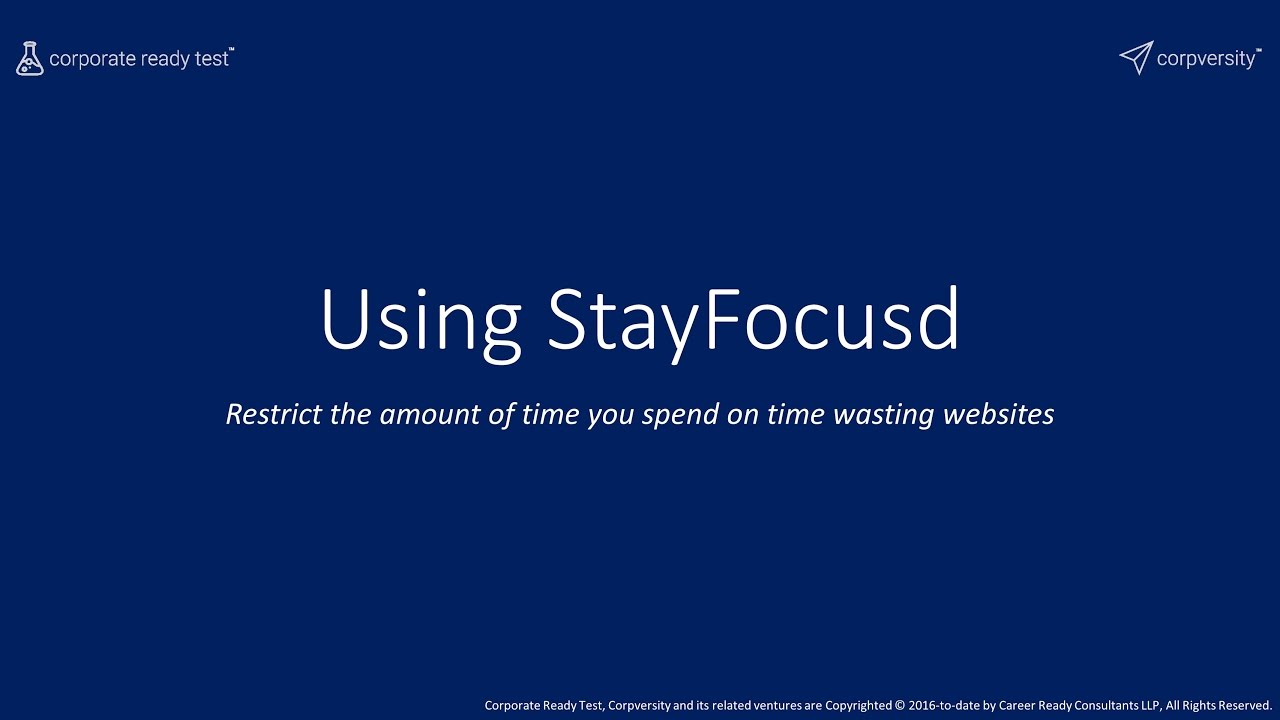 corporate ready test™

corpversity™

Using StayFocusd

Restrict the amount of time you spend on time wasting websites

Corporate Ready Test, Corpversity and its related ventures are Copyrighted © 2016-to-date by Career Ready Consultants LLP, All Rights Reserved.